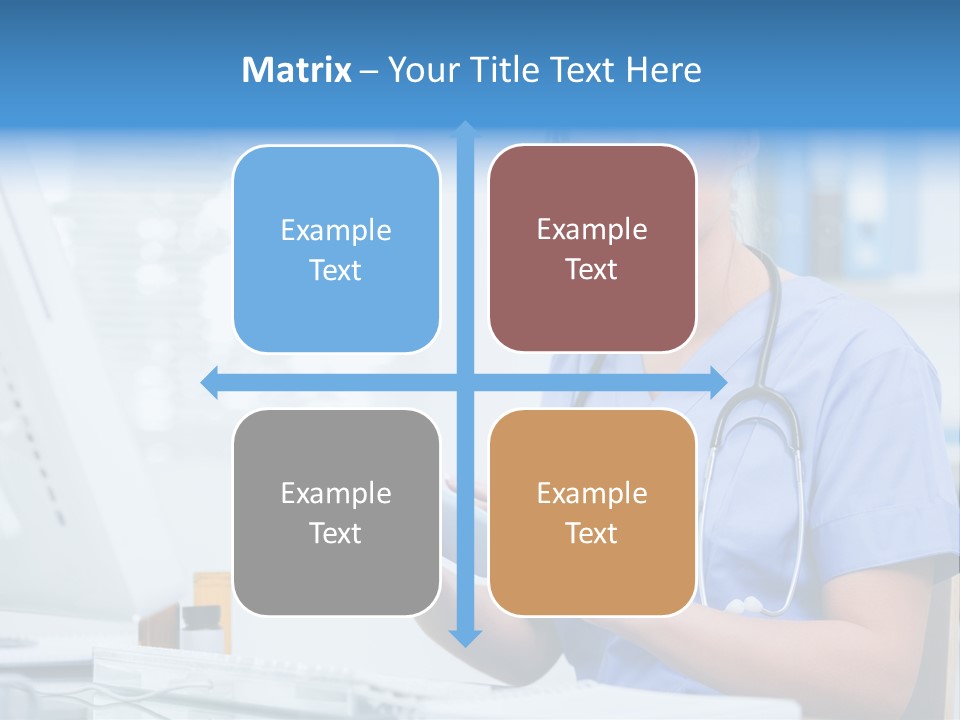 Matrix – Your Title Text Here

Example Text

Example Text

Example Text

Example Text